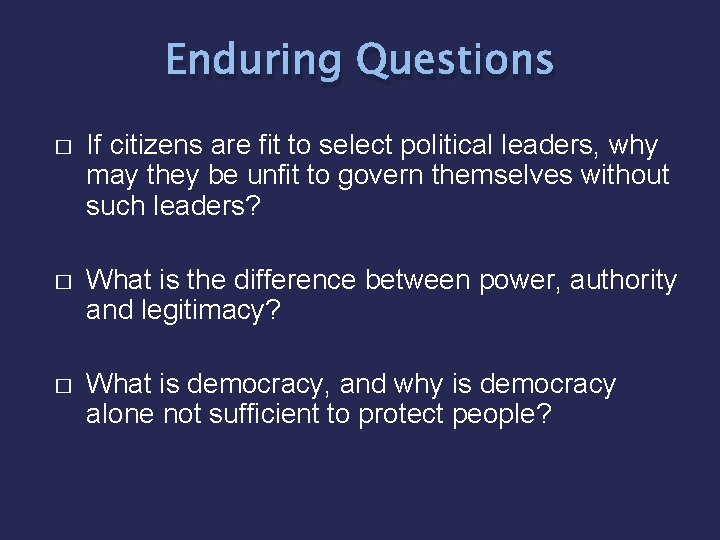 Enduring Questions

□ If citizens are fit to select political leaders, why may they be unfit to govern themselves without such leaders?

□ What is the difference between power, authority and legitimacy?

□ What is democracy, and why is democracy alone not sufficient to protect people?